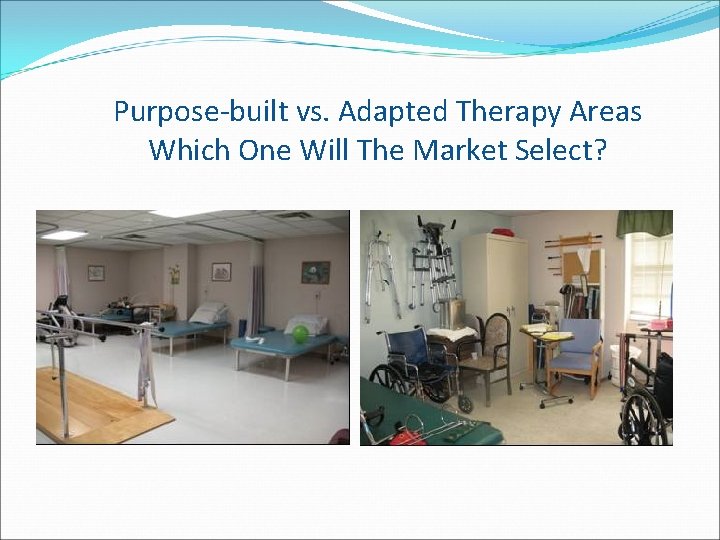 Purpose-built vs. Adapted Therapy Areas
Which One Will The Market Select?